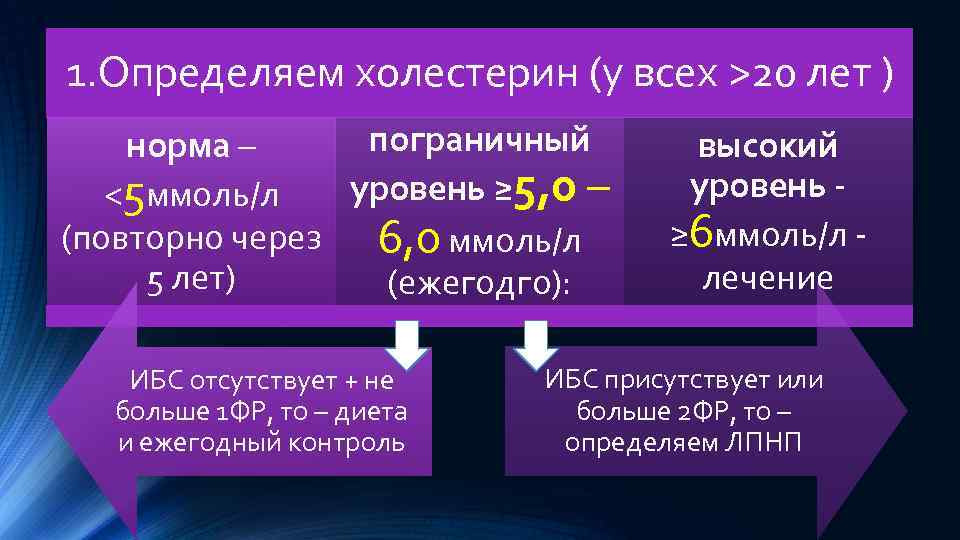 1.Определяем холестерин (у всех >20 лет )

норма – <5ммоль/л (повторно через 5 лет)

пограничный уровень ≥5,0 – 6,0 ммоль/л (ежегодго):

высокий уровень - ≥6ммоль/л - лечение

ИБС отсутствует + не больше 1ФР, то – диета и ежегодный контроль

ИБС присутствует или больше 2ФР, то – определяем ЛПНП